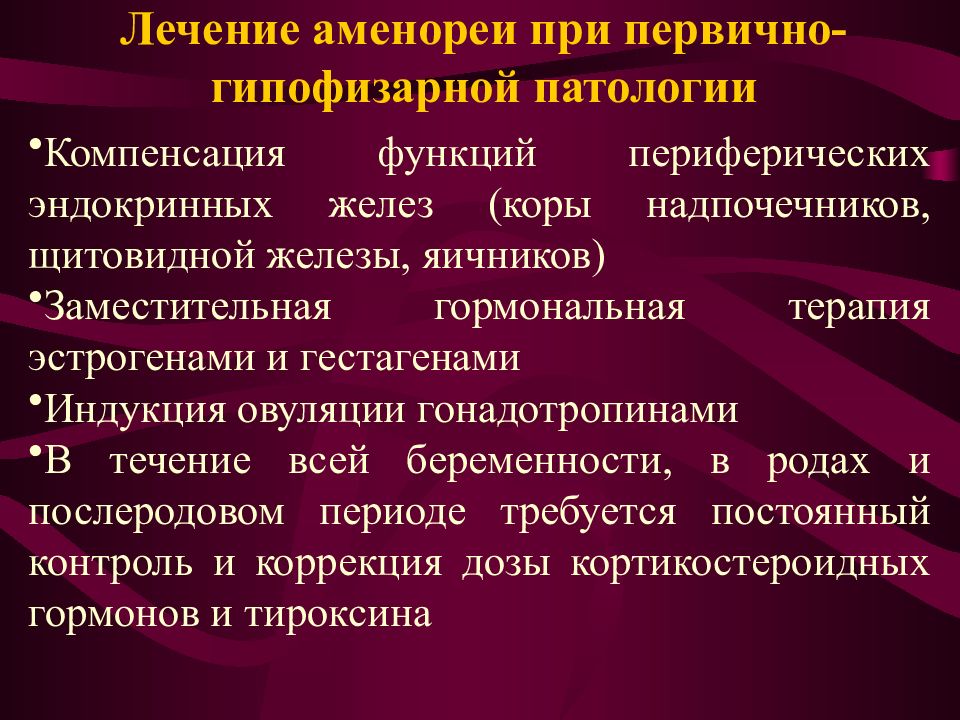 Лечение аменореи при первично-гипофизарной патологии

•Компенсация функций периферических эндокринных желез (коры надпочечников, щитовидной железы, яичников)

•Заместительная гормональная терапия эстрогенами и гестагенами

•Индукция овуляции гонадотропинами

•В течение всей беременности, в родах и послеродовом периоде требуется постоянный контроль и коррекция дозы кортикостероидных гормонов и тироксина